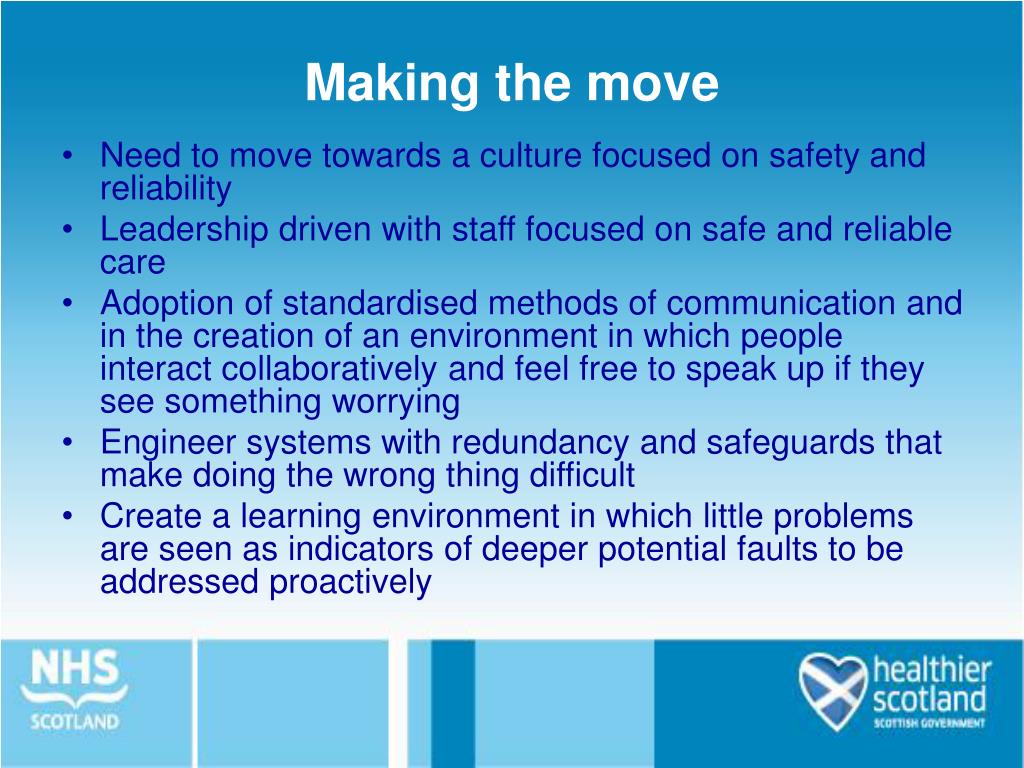 Making the move

• Need to move towards a culture focused on safety and reliability
• Leadership driven with staff focused on safe and reliable care
• Adoption of standardised methods of communication and in the creation of an environment in which people interact collaboratively and feel free to speak up if they see something worrying
• Engineer systems with redundancy and safeguards that make doing the wrong thing difficult
• Create a learning environment in which little problems are seen as indicators of deeper potential faults to be addressed proactively

NHS SCOTLAND

healthier scotland SCOTTISH GOVERNMENT